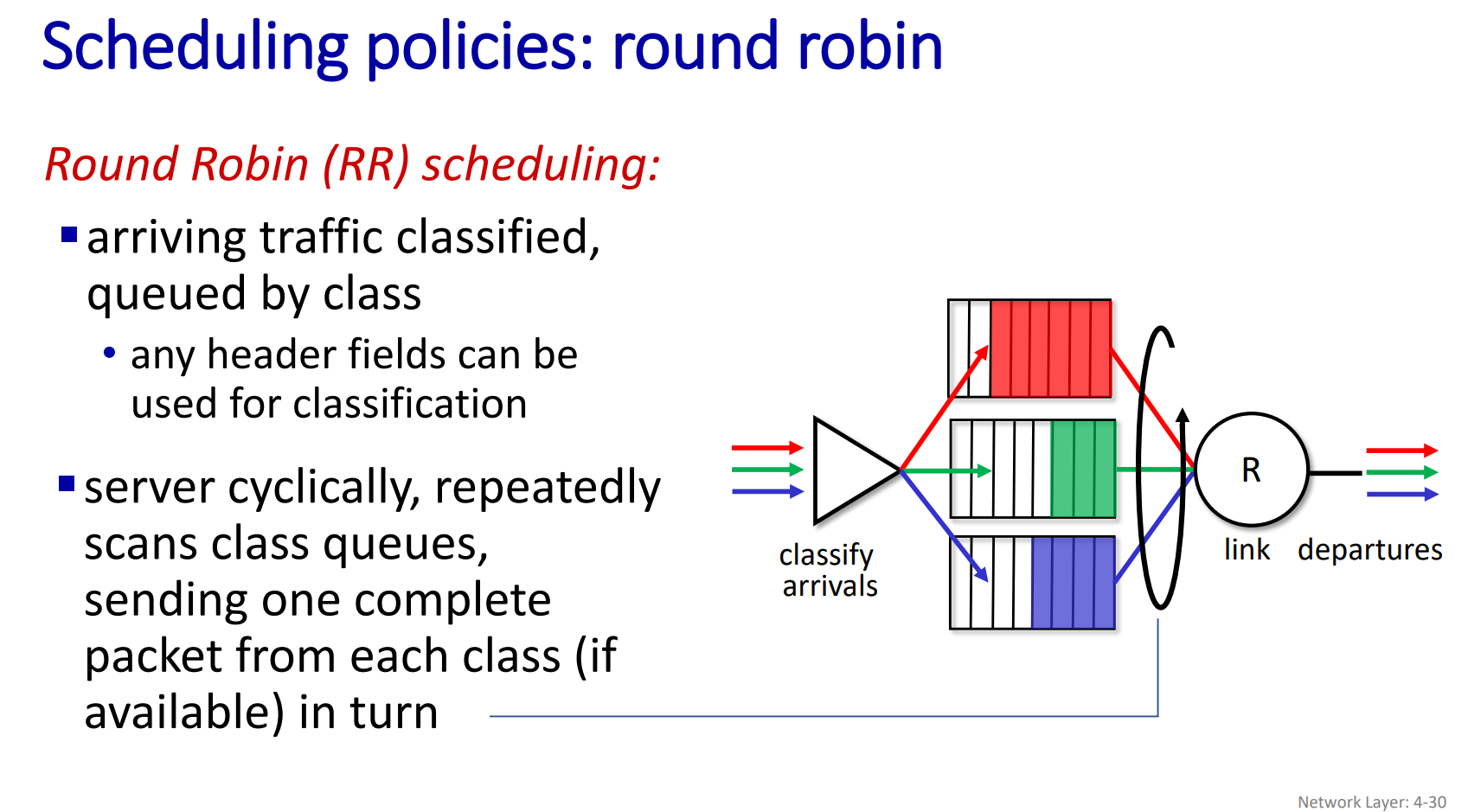 Scheduling policies: round robin

Round Robin (RR) scheduling:

▪ arriving traffic classified, queued by class
• any header fields can be used for classification

▪ server cyclically, repeatedly scans class queues, sending one complete packet from each class (if available) in turn

classify arrivals

R

link

departures

Network Layer: 4-30